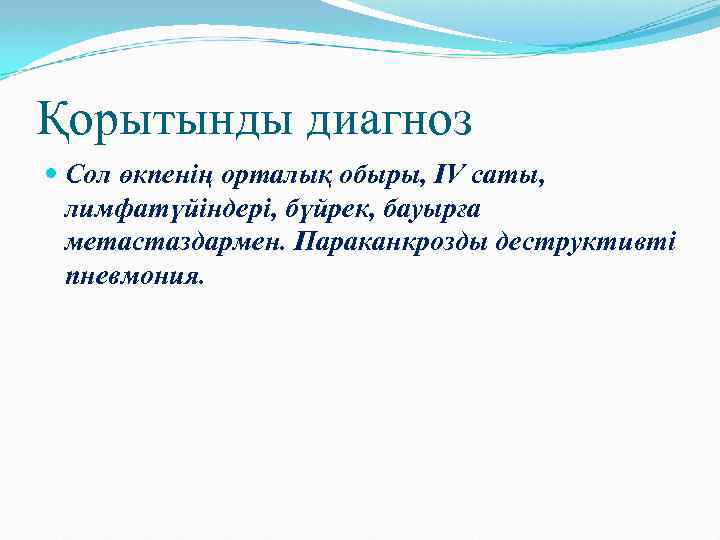 Қорытынды диагноз

Сол өкпенің орталық обыры, IV саты, лимфатүйіндері, бүйрек, бауырға метастаздармен. Параканкрозды деструктивті пневмония.